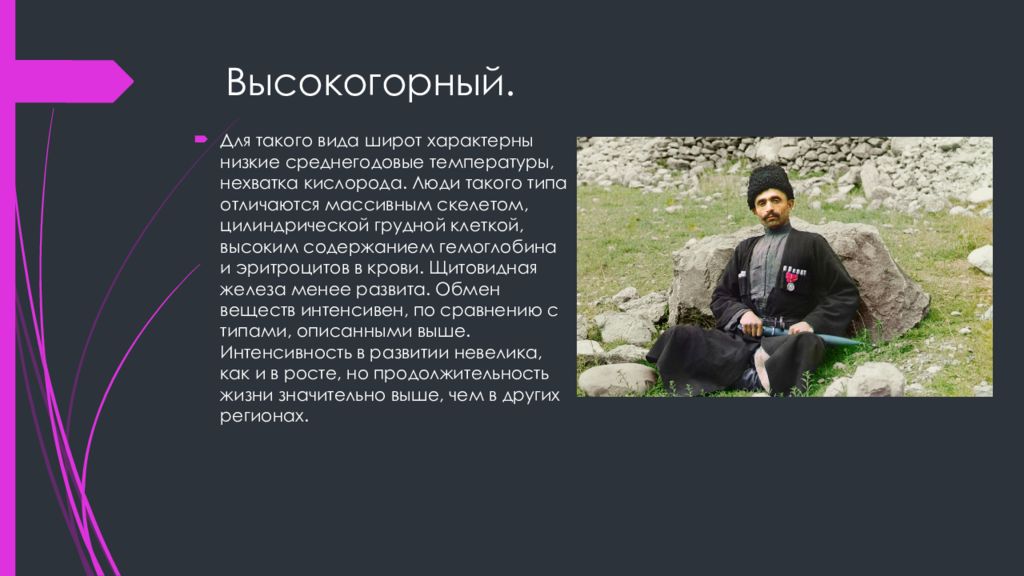 Высокогорный.

Для такого вида широт характерны низкие среднегодовые температуры, нехватка кислорода. Люди такого типа отличаются массивным скелетом, цилиндрической грудной клеткой, высоким содержанием гемоглобина и эритроцитов в крови. Щитовидная железа менее развита. Обмен веществ интенсивен, по сравнению с типами, описанными выше. Интенсивность в развитии невелика, как и в росте, но продолжительность жизни значительно выше, чем в других регионах.